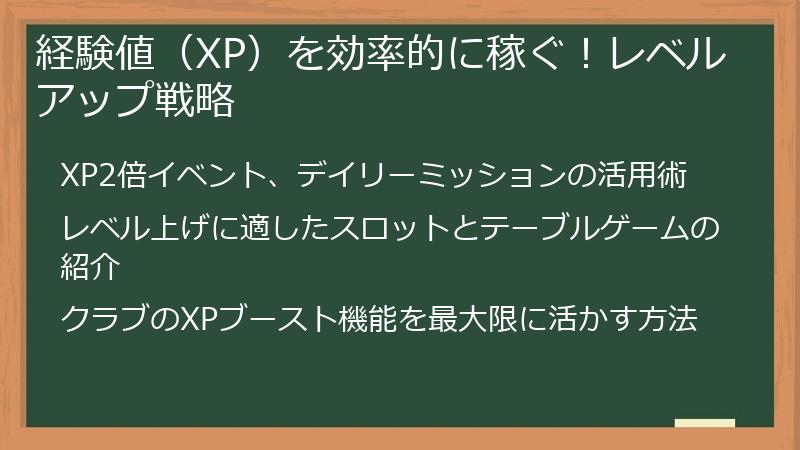 経験値（XP）を効率的に稼ぐ！レベルアップ戦略

XP2倍イベント、デイリーミッションの活用術

レベル上げに適したスロットとテーブルゲームの紹介

クラブのXPブースト機能を最大限に活かす方法